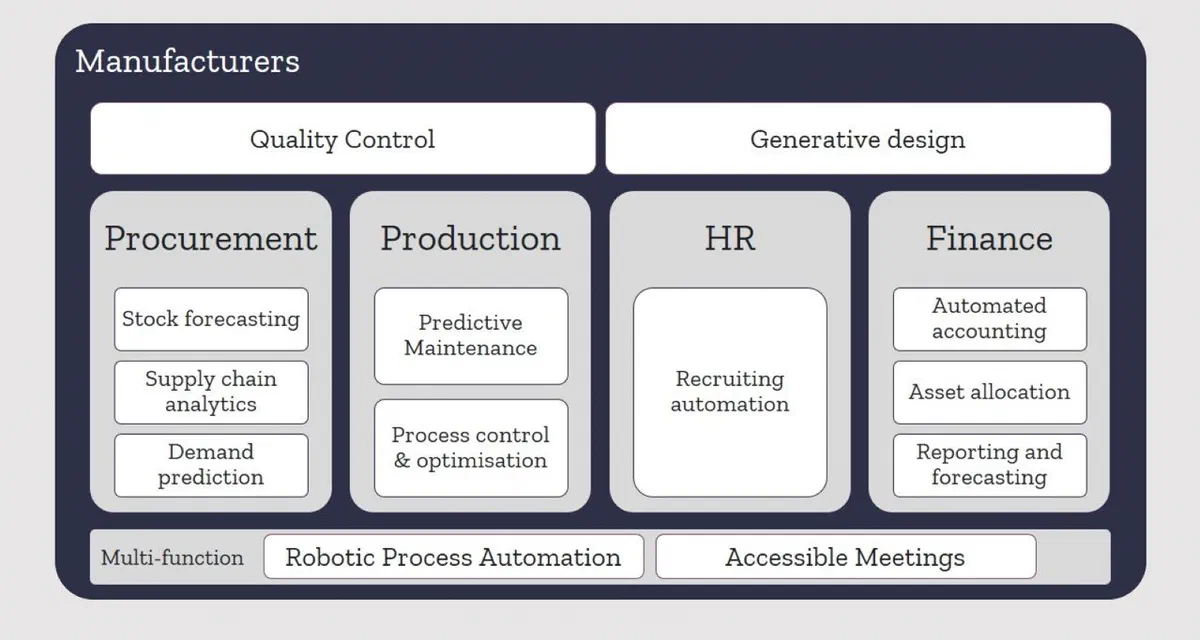 Manufacturers

Quality Control

Generative design

Procurement

Stock forecasting

Supply chain analytics

Demand prediction

Production

Predictive Maintenance

Process control & optimisation

HR

Recruiting automation

Finance

Automated accounting

Asset allocation

Reporting and forecasting

Multi-function

Robotic Process Automation

Accessible Meetings